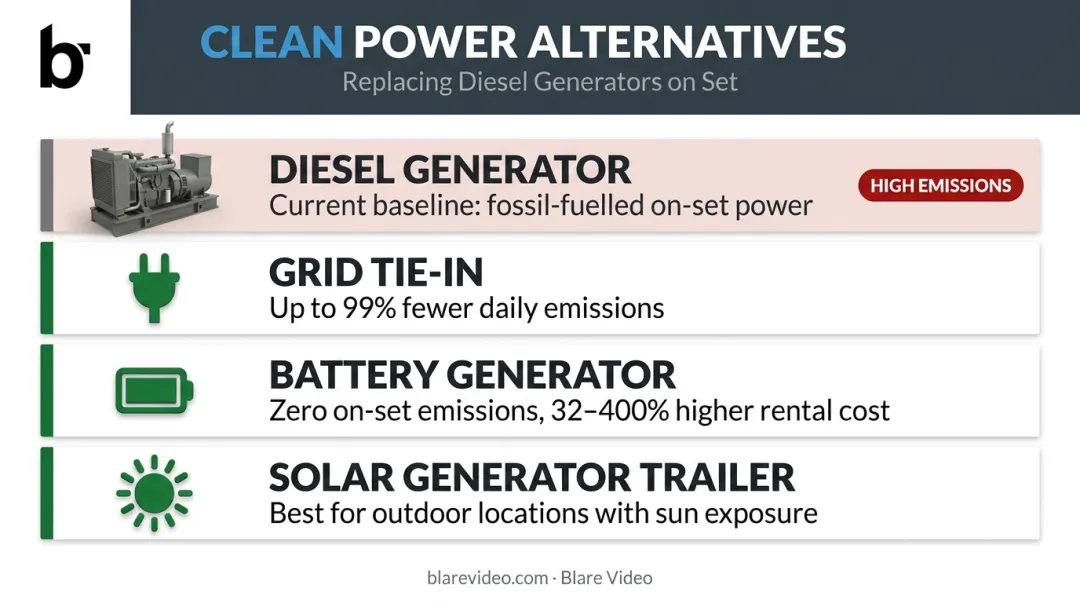 b

CLEAN POWER ALTERNATIVES
Replacing Diesel Generators on Set

DIESEL GENERATOR
Current baseline: fossil-fuelled on-set power
HIGH EMISSIONS

GRID TIE-IN
Up to 99% fewer daily emissions

BATTERY GENERATOR
Zero on-set emissions, 32–400% higher rental cost

SOLAR GENERATOR TRAILER
Best for outdoor locations with sun exposure

blarevideo.com · Blare Video